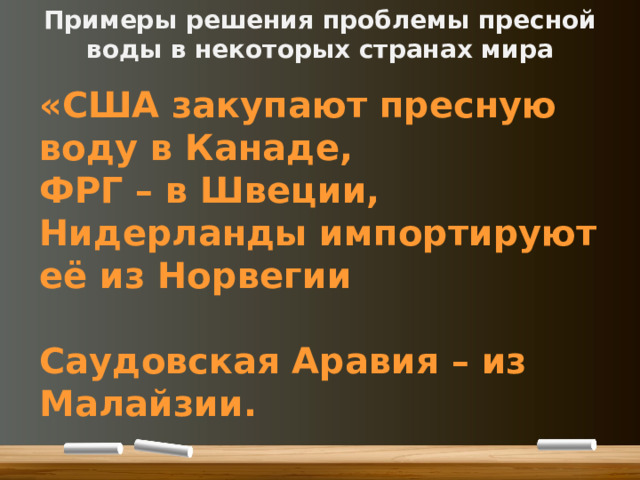 Примеры решения проблемы пресной воды в некоторых странах мира

«США закупают пресную воду в Канаде,
ФРГ – в Швеции,
Нидерланды импортируют её из Норвегии

Саудовская Аравия – из Малайзии.